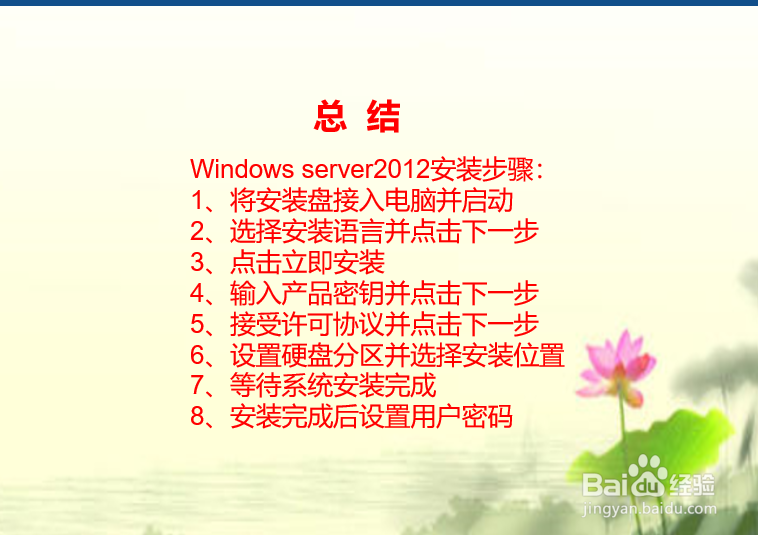 总 结

Windows server2012安装步骤:
1、将安装盘接入电脑并启动
2、选择安装语言并点击下一步
3、点击立即安装
4、输入产品密钥并点击下一步
5、接受许可协议并点击下一步
6、设置硬盘分区并选择安装位置
7、等待系统安装完成
8、安装完成后设置用户密码

Baidu经验
jingyan.baidu.com